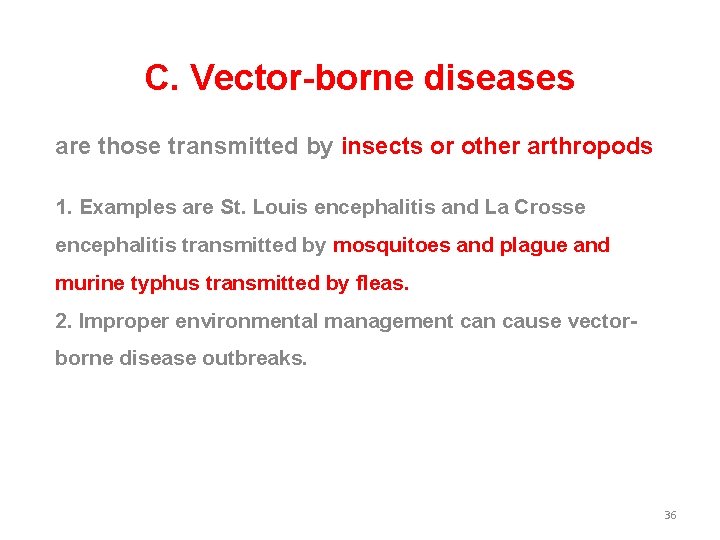 C. Vector-borne diseases

are those transmitted by insects or other arthropods

1. Examples are St. Louis encephalitis and La Crosse encephalitis transmitted by mosquitoes and plague and murine typhus transmitted by fleas.
2. Improper environmental management can cause vector-borne disease outbreaks.

36